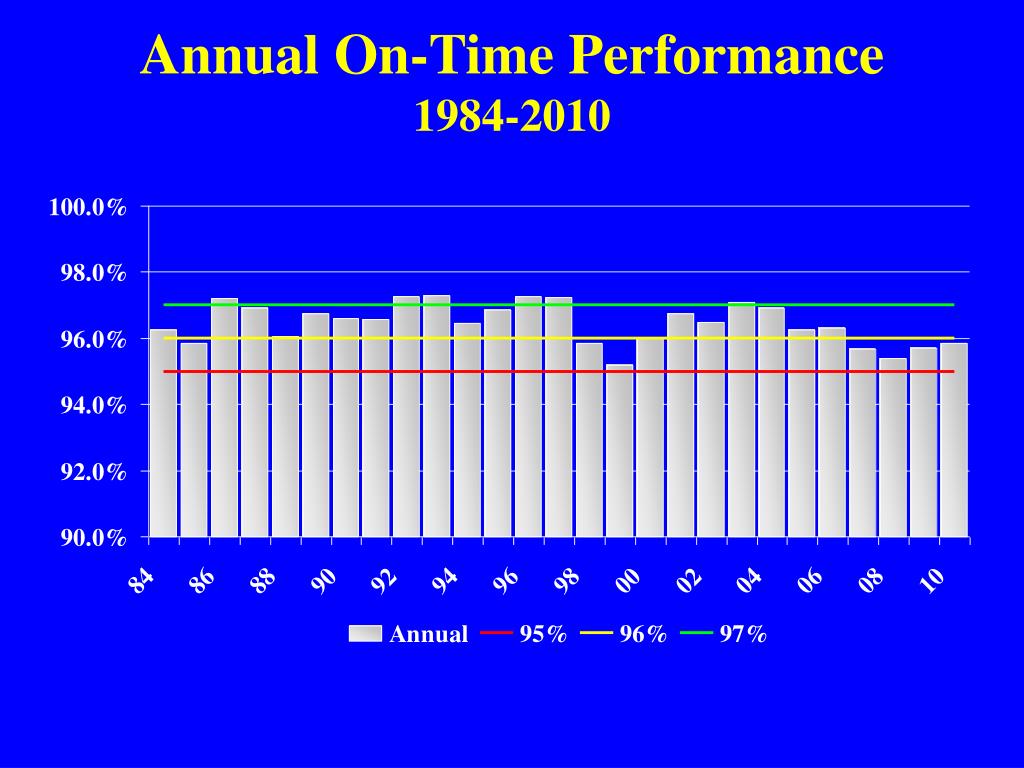 Annual On-Time Performance
1984-2010

100.0%
98.0%
96.0%
94.0%
92.0%
90.0%

84
86
88
90
92
94
96
98
00
02
04
06
08
10

Annual 95% 96% 97%